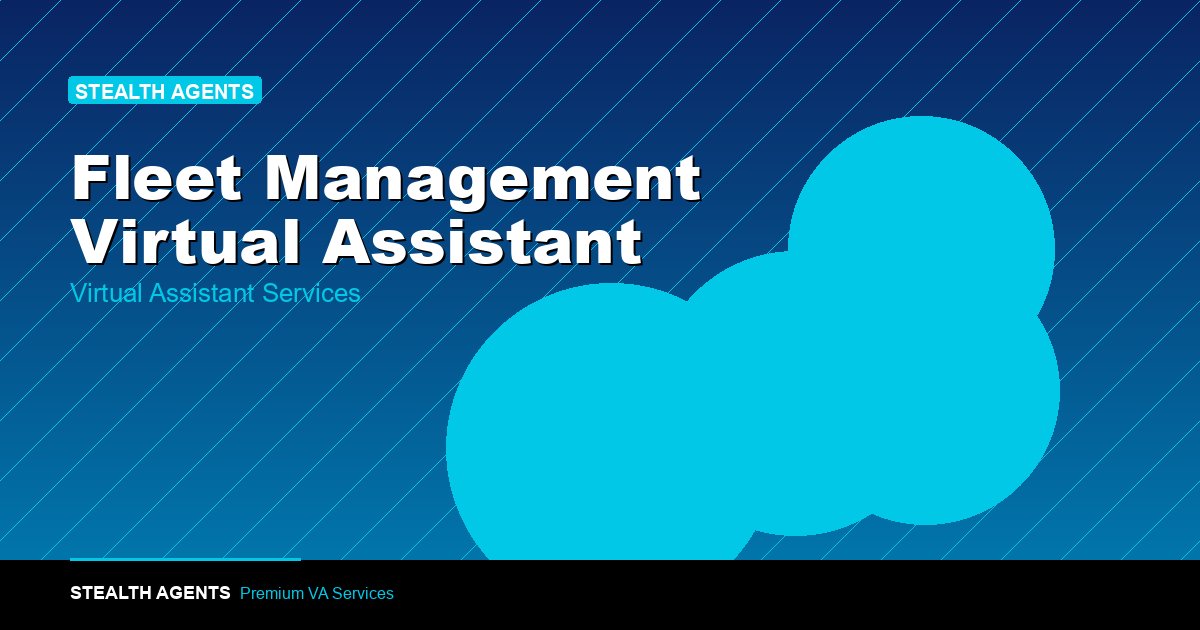 STEALTH AGENTS

Fleet Management Virtual Assistant

Virtual Assistant Services

STEALTH AGENTS Premium VA Services